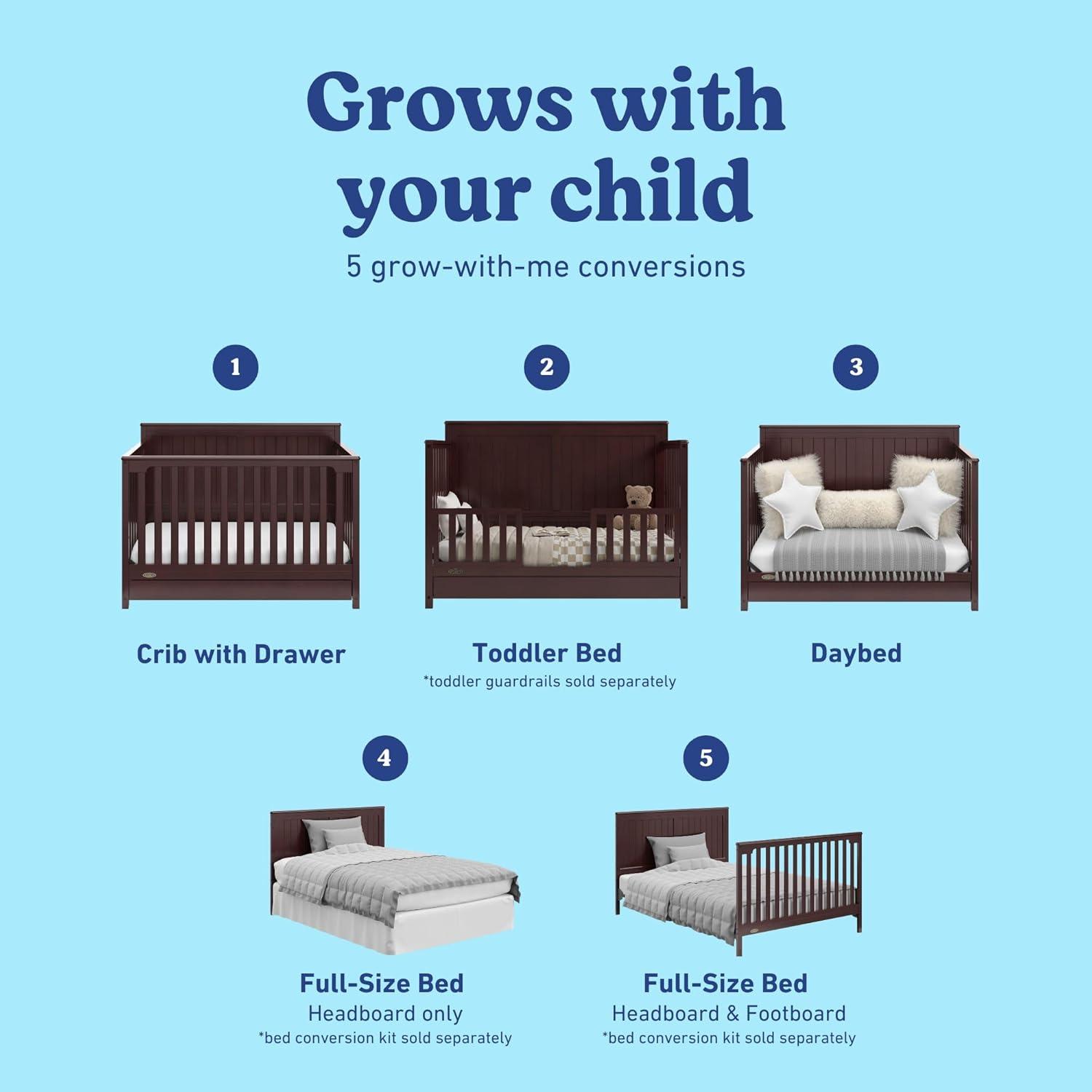 Grows with your child

5 grow-with-me conversions

1

Crib with Drawer

2

Toddler Bed
*toddler guardrails sold separately

3

Daybed

4

Full-Size Bed
Headboard only
*bed conversion kit sold separately

5

Full-Size Bed
Headboard & Footboard
*bed conversion kit sold separately